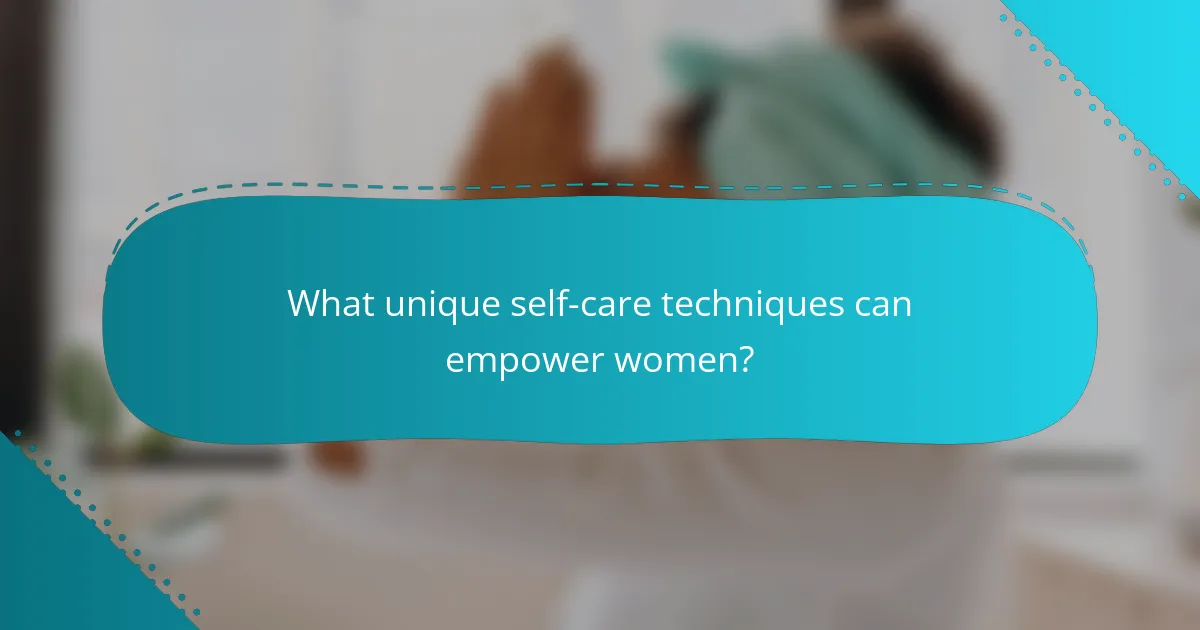 What unique self-care techniques can empower women?